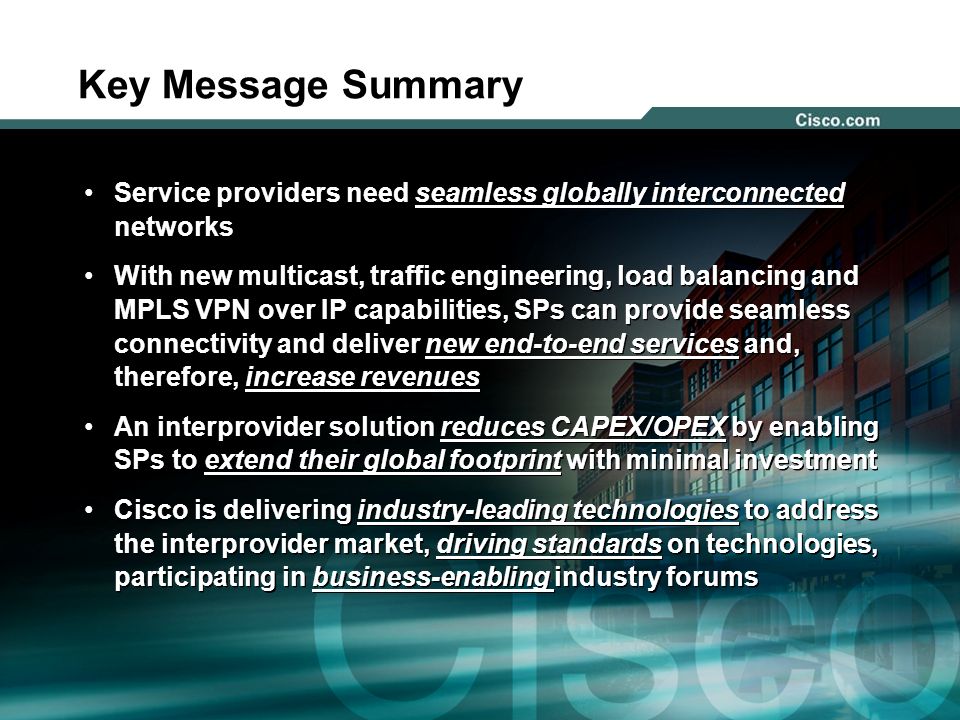 Key Message Summary

Cisco.com

• Service providers need seamless globally interconnected networks

• With new multicast, traffic engineering, load balancing and MPLS VPN over IP capabilities, SPs can provide seamless connectivity and deliver new end-to-end services and, therefore, increase revenues

• An interprovider solution reduces CAPEX/OPEX by enabling SPs to extend their global footprint with minimal investment

• Cisco is delivering industry-leading technologies to address the interprovider market, driving standards on technologies, participating in business-enabling industry forums

CISCO